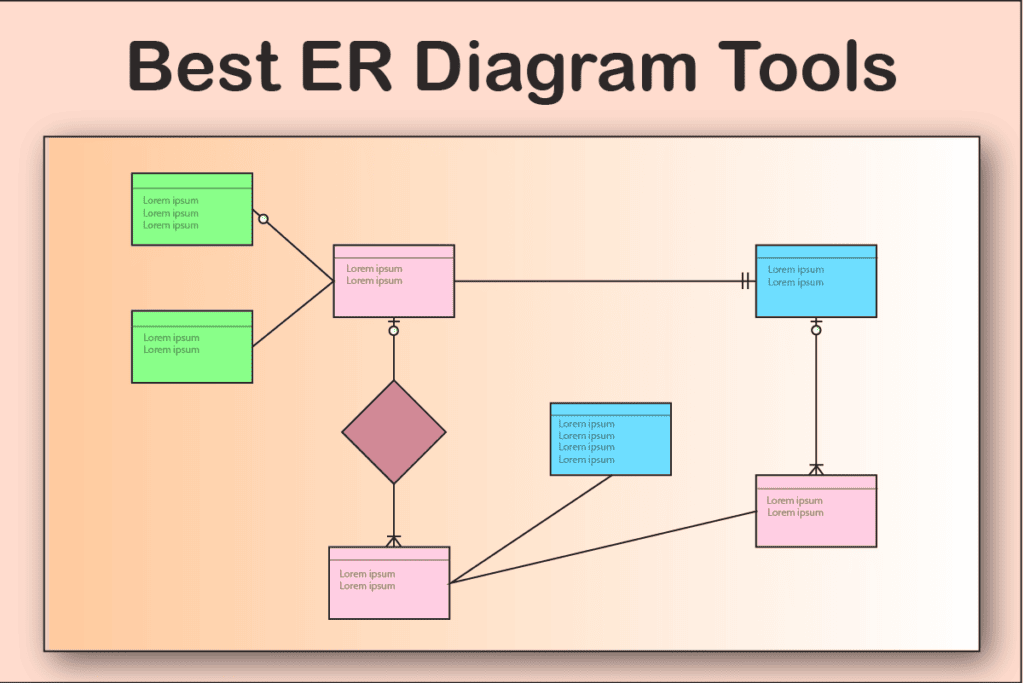 Best ER Diagram Tools

Lorem ipsum
Lorem ipsum
Lorem ipsum

Lorem ipsum
Lorem ipsum

Lorem ipsum
Lorem ipsum

Lorem ipsum
Lorem ipsum

Lorem ipsum
Lorem ipsum
Lorem ipsum
Lorem ipsum

Lorem ipsum
Lorem ipsum

Lorem ipsum
Lorem ipsum